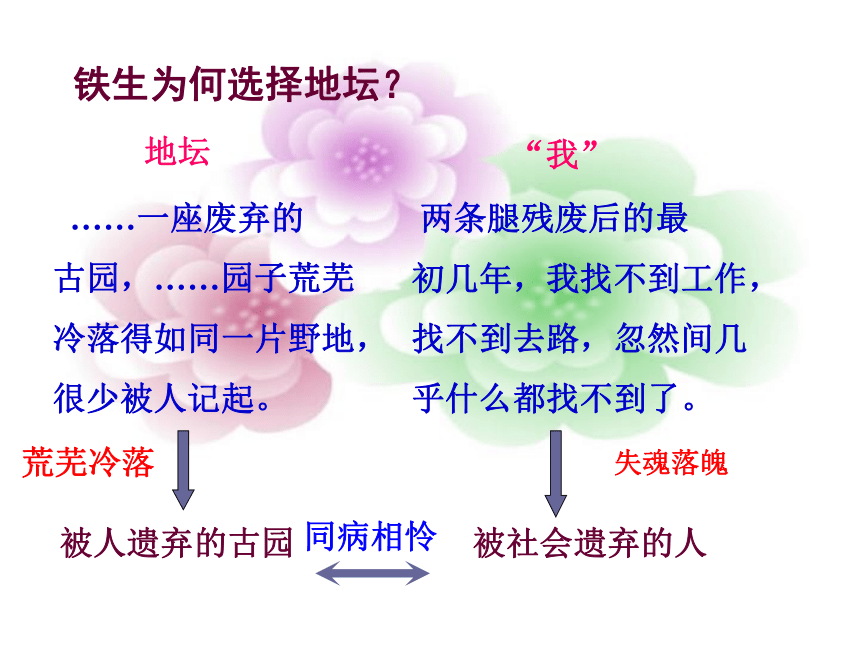 铁生为何选择地坛？

地坛

……一座废弃的古园，……园子荒芜冷落得如同一片野地，很少被人记起。

荒芜冷落

被人遗弃的古园

“我”

两条腿残废后的最初几年，我找不到工作，找不到去路，忽然间几乎什么都找不到了。

失魂落魄

被社会遗弃的人

同病相怜